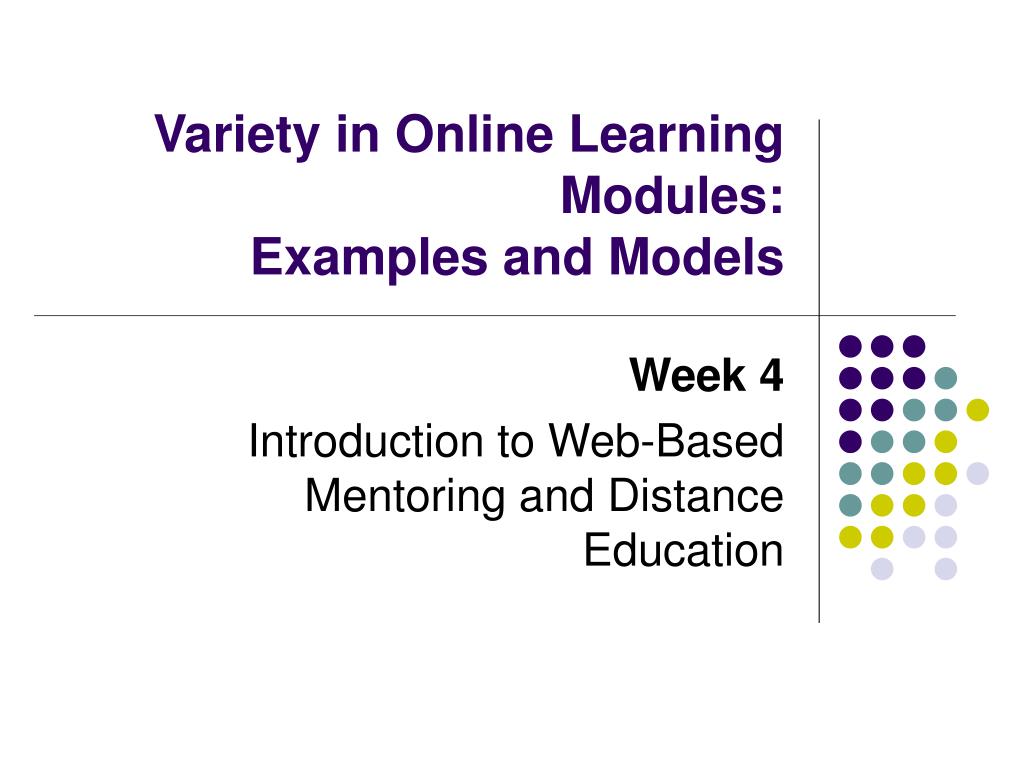 Variety in Online Learning Modules:
Examples and Models

Week 4

Introduction to Web-Based Mentoring and Distance Education